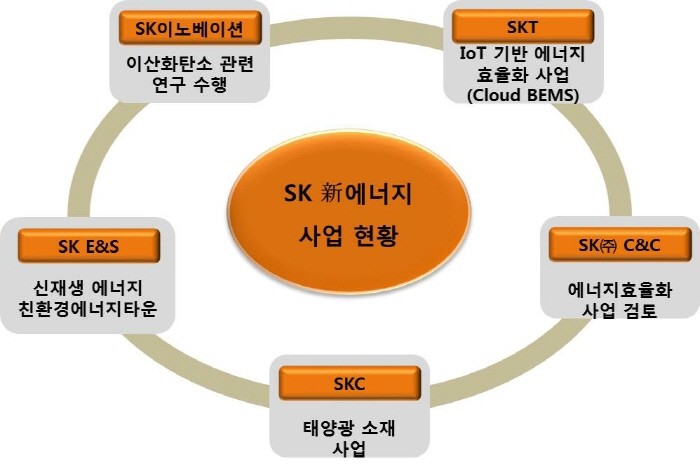 SK이노베이션
이산화탄소 관련 연구 수행

SKT
IoT 기반 에너지 효율화 사업 (Cloud BEMS)

SK 新에너지 사업 현황

SK E&S
신재생 에너지 친환경에너지타운

SK㈜ C&C
에너지효율화 사업 검토

SKC
태양광 소재 사업